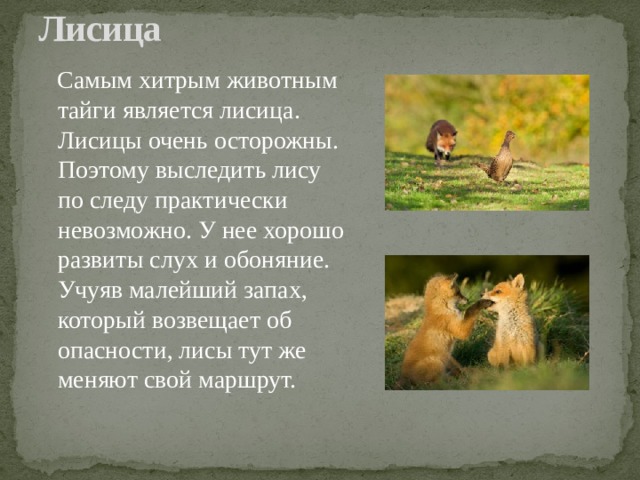 Лисица

Самым хитрым животным тайги является лисица. Лисицы очень осторожны. Поэтому выследить лису по следу практически невозможно. У нее хорошо развиты слух и обоняние. Учуяв малейший запах, который возвещает об опасности, лисы тут же меняют свой маршрут.